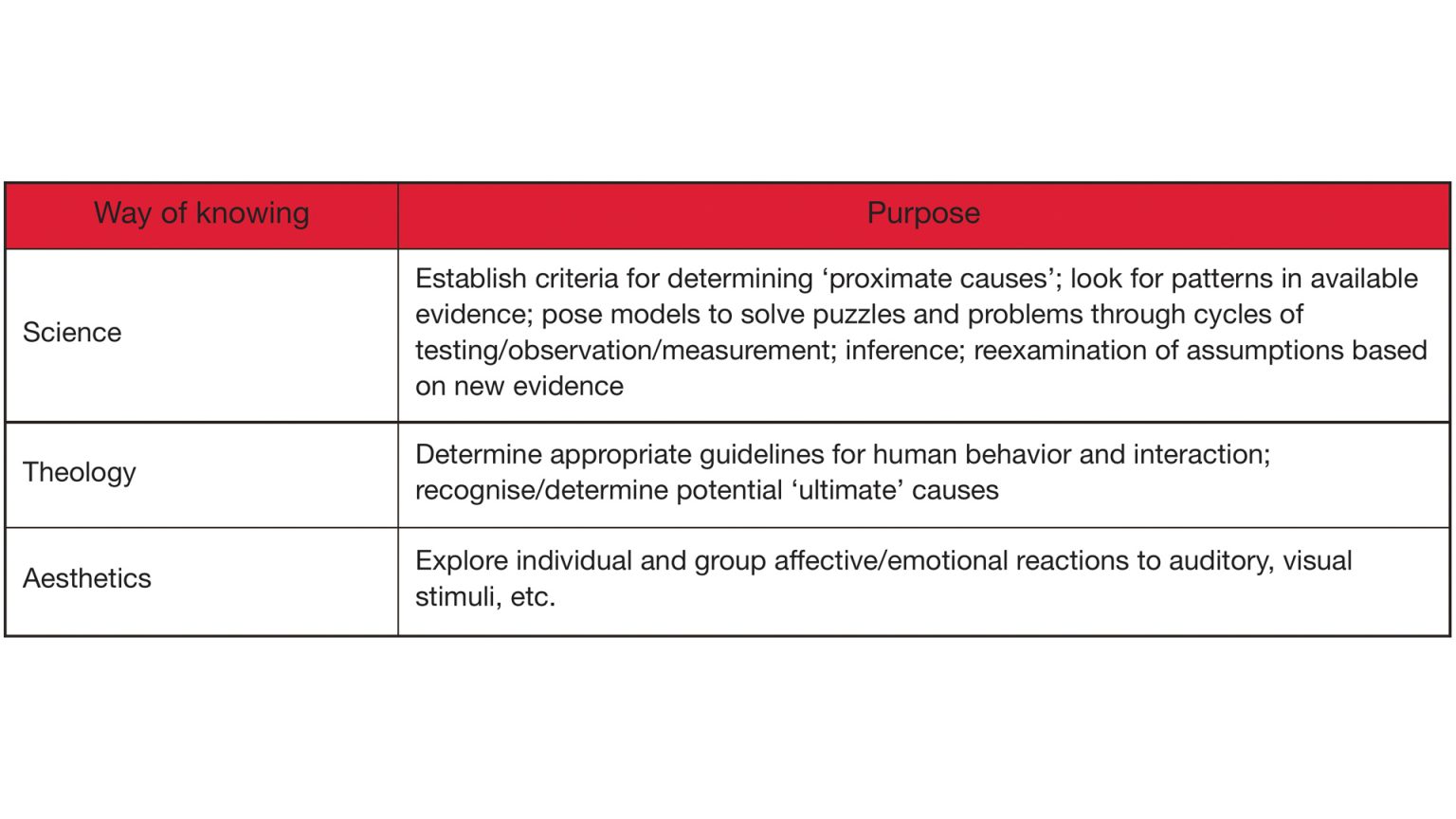 | Way of knowing | Purpose |
|---|---|
| Science | Establish criteria for determining ‘proximate causes’; look for patterns in available evidence; pose models to solve puzzles and problems through cycles of testing/observation/measurement; inference; reexamination of assumptions based on new evidence |
| Theology | Determine appropriate guidelines for human behavior and interaction; recognise/determine potential ‘ultimate’ causes |
| Aesthetics | Explore individual and group affective/emotional reactions to auditory, visual stimuli, etc. |